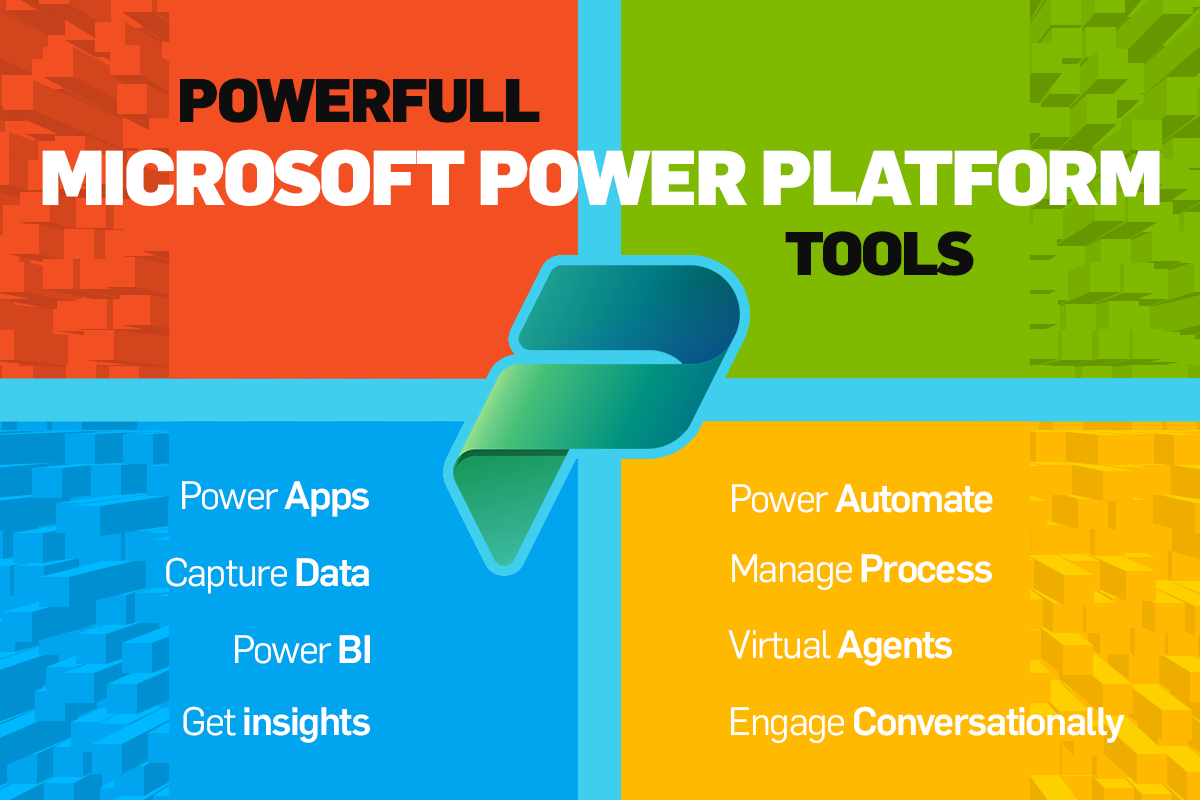 POWERFULL
MICROSOFT POWER PLATFORM
TOOLS

Power Apps

Capture Data

Power BI

Get insights

Power Automate

Manage Process

Virtual Agents

Engage Conversationally